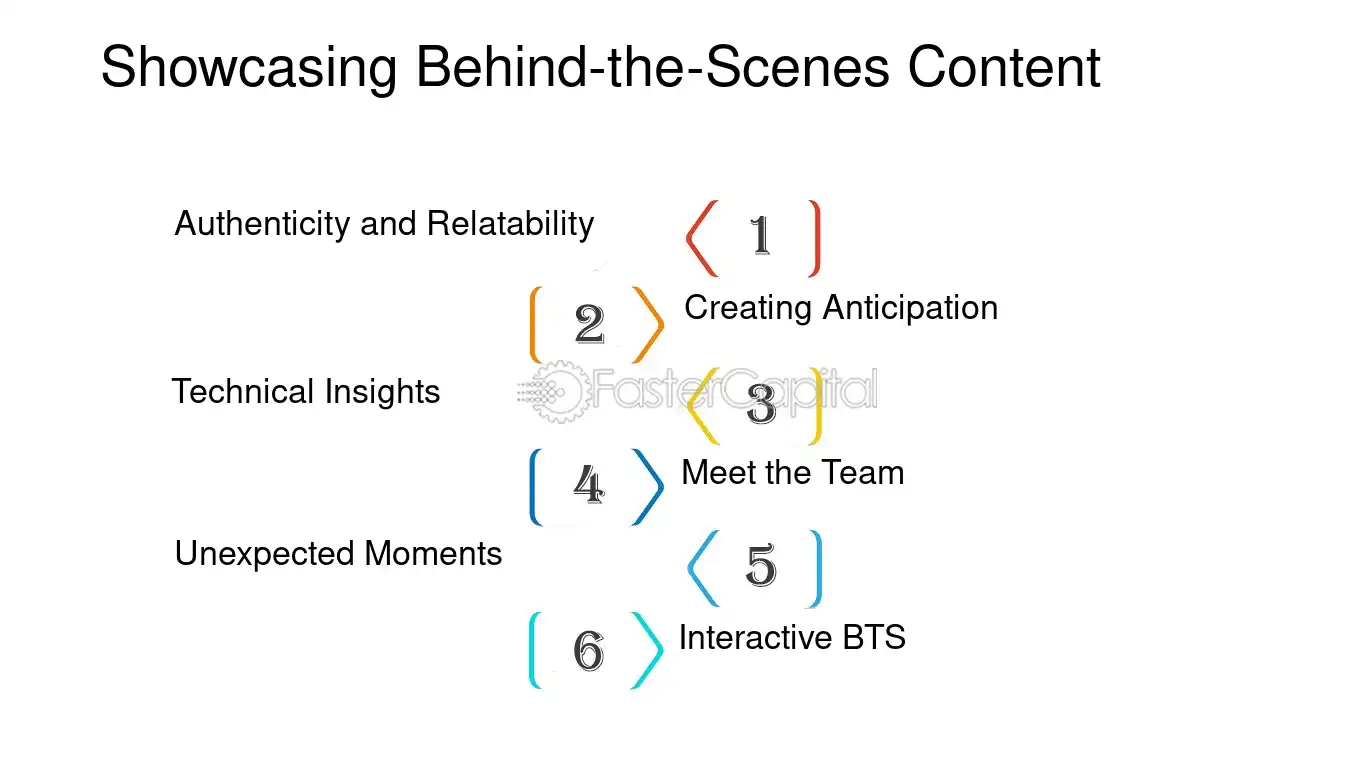 Showcasing Behind-the-Scenes Content

Authenticity and Relatability

1

2

Creating Anticipation

Technical Insights

3

4

Meet the Team

Unexpected Moments

5

6

Interactive BTS

FasterCapital